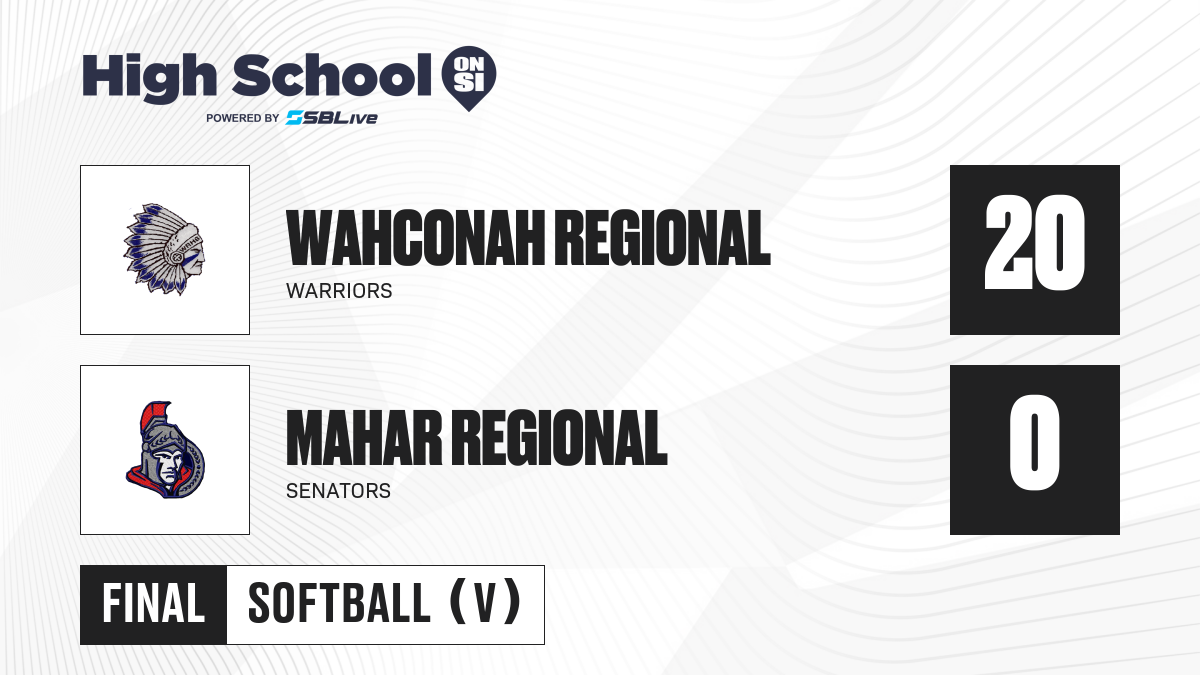 High School ON SI
POWERED BY SBLive

WAHCONAH REGIONAL
WARRIORS
20

MAHAR REGIONAL
SENATORS
0

FINAL
SOFTBALL (V)